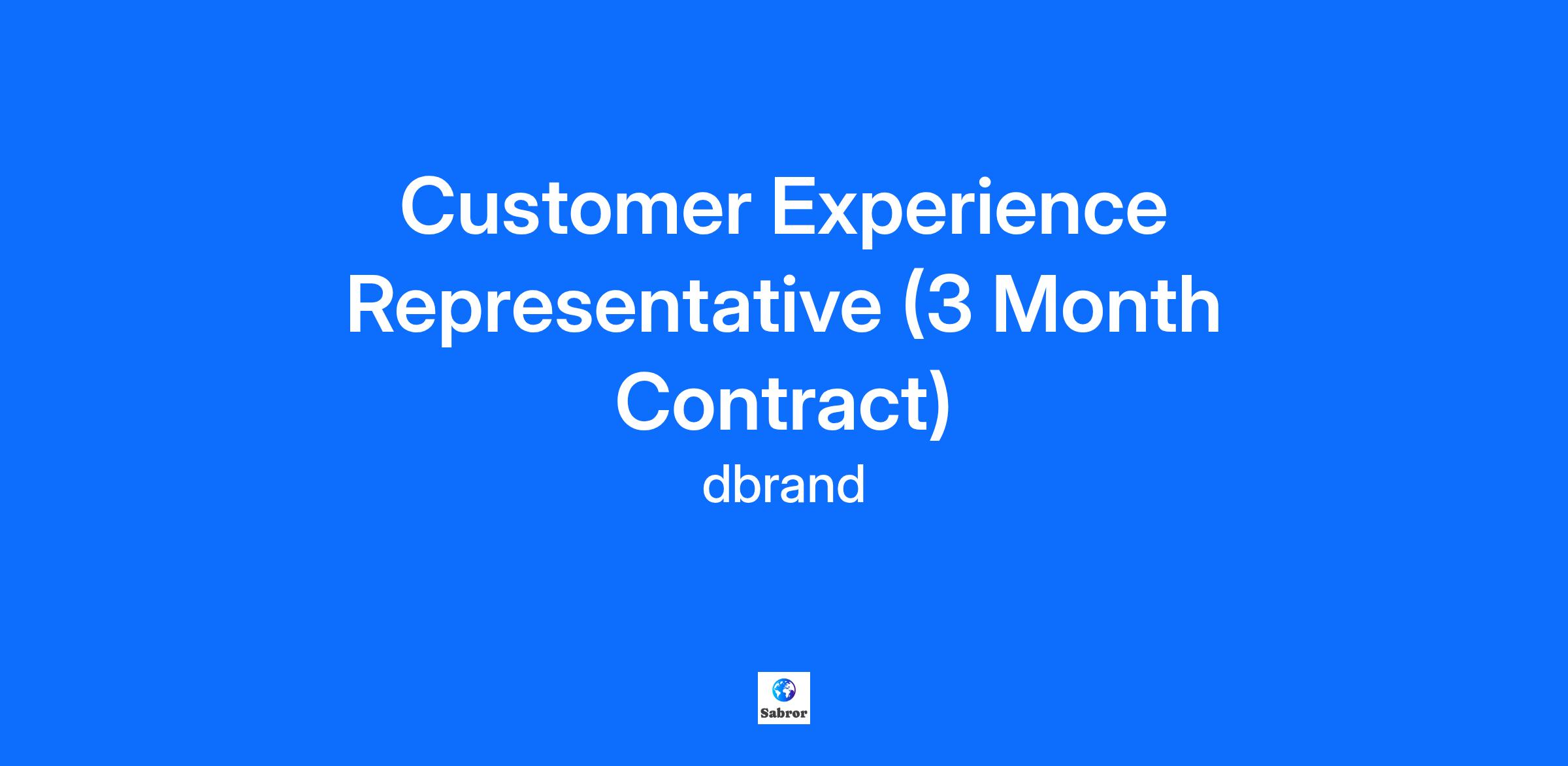 Customer Experience Representative (3 Month Contract)

dbrand

Sabror